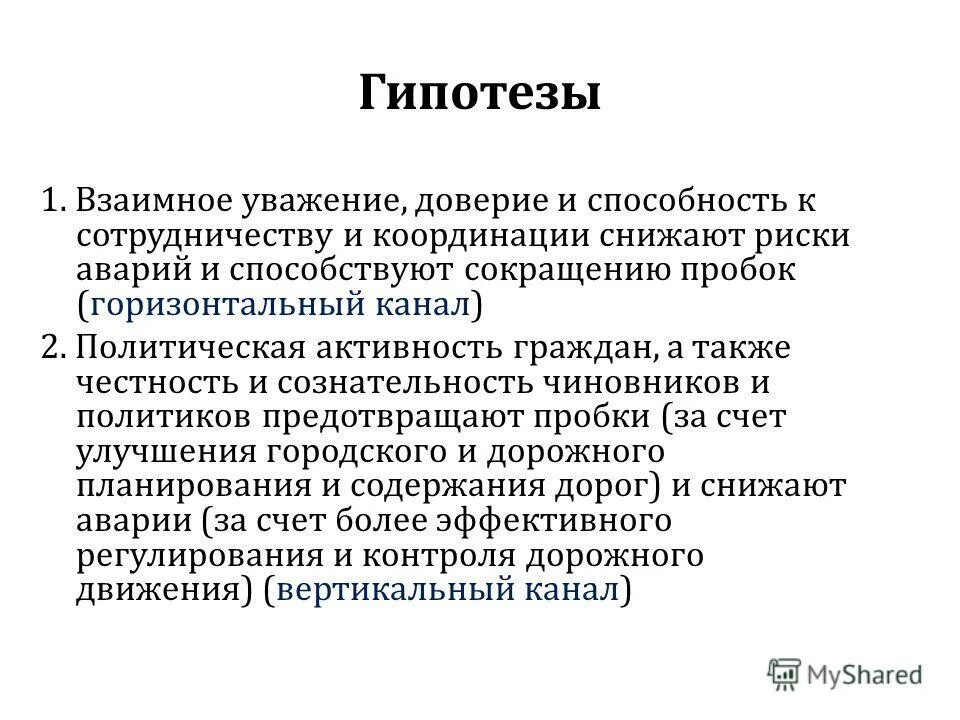 Гипотезы

1. Взаимное уважение, доверие и способность к сотрудничеству и координации снижают риски аварий и способствуют сокращению пробок (горизонтальный канал)
2. Политическая активность граждан, а также честность и сознательность чиновников и политиков предотвращают пробки (за счет улучшения городского и дорожного планирования и содержания дорог) и снижают аварии (за счет более эффективного регулирования и контроля дорожного движения) (вертикальный канал)

MyShared